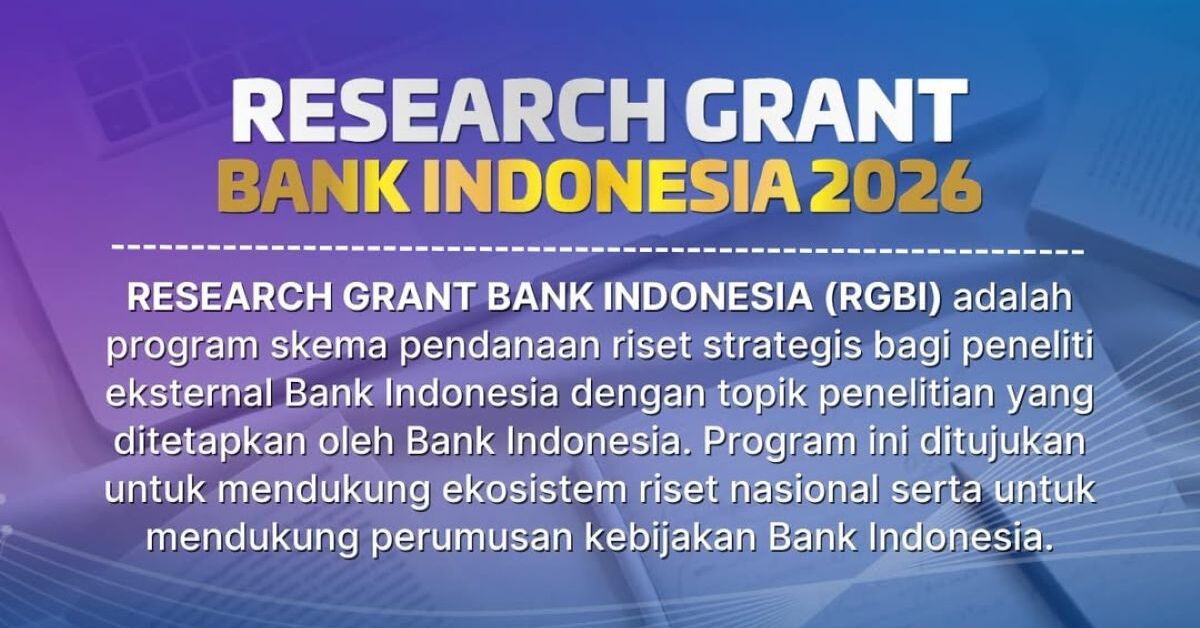 RESEARCH GRANT
BANK INDONESIA 2026

RESEARCH GRANT BANK INDONESIA (RGBI) adalah program skema pendanaan riset strategis bagi peneliti eksternal Bank Indonesia dengan topik penelitian yang ditetapkan oleh Bank Indonesia. Program ini ditujukan untuk mendukung ekosistem riset nasional serta untuk mendukung perumusan kebijakan Bank Indonesia.